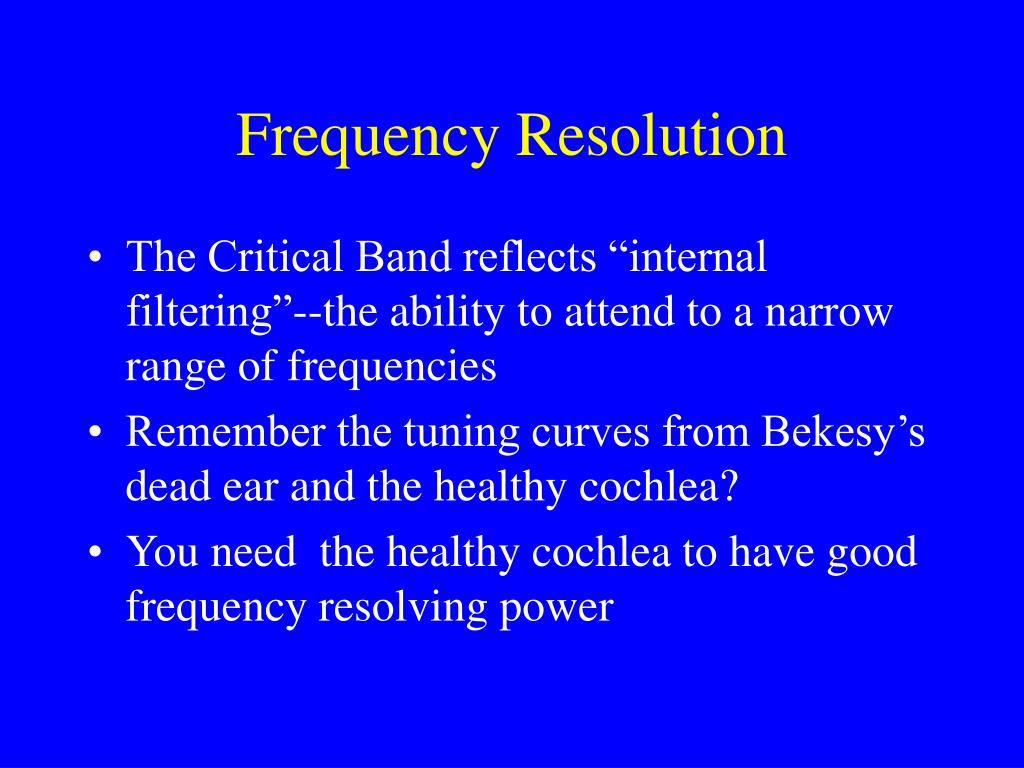 Frequency Resolution

• The Critical Band reflects “internal filtering”--the ability to attend to a narrow range of frequencies
• Remember the tuning curves from Bekesy’s dead ear and the healthy cochlea?
• You need the healthy cochlea to have good frequency resolving power